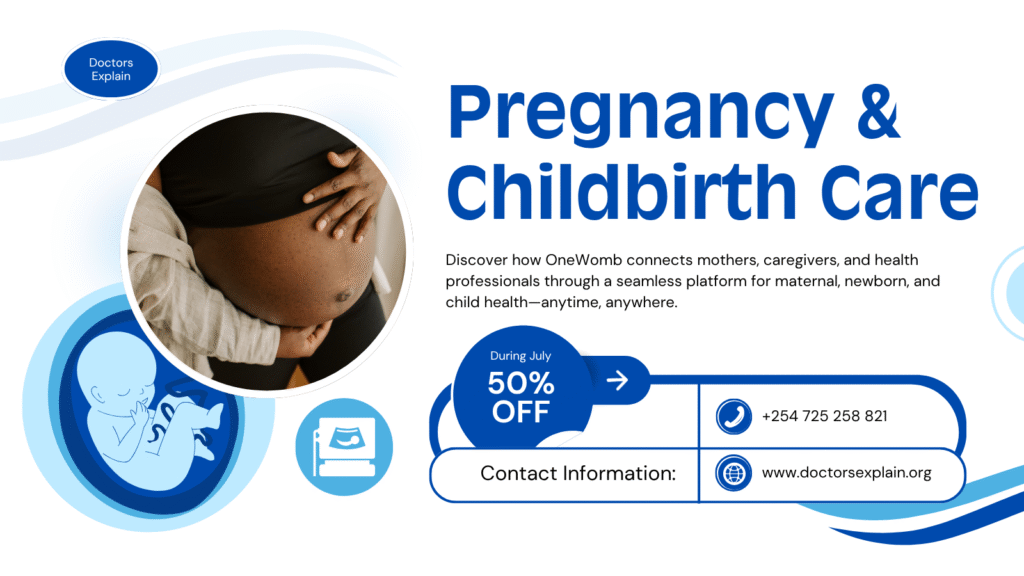 Doctors Explain

Pregnancy & Childbirth Care

Discover how OneWomb connects mothers, caregivers, and health professionals through a seamless platform for maternal, newborn, and child health—anytime, anywhere.

During July
50% OFF

+254 725 258 821

Contact Information:

www.doctorsexplain.org